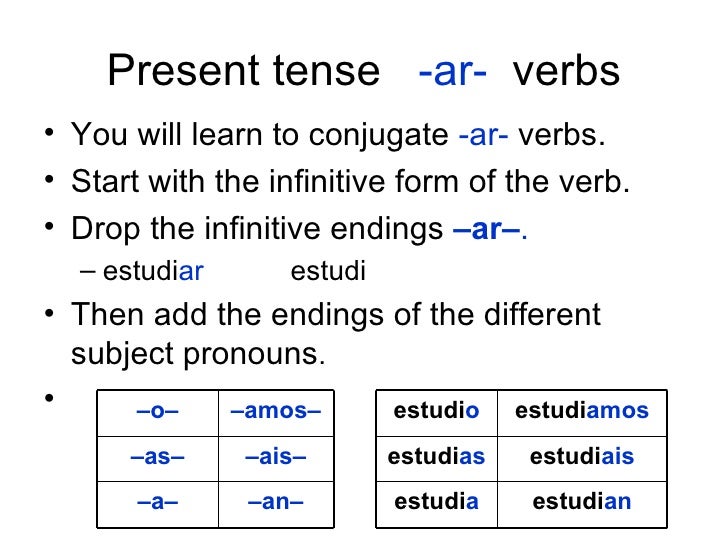 Present tense -ar- verbs

• You will learn to conjugate -ar- verbs.
• Start with the infinitive form of the verb.
• Drop the infinitive endings –ar–.
– estudiar estudi
• Then add the endings of the different subject pronouns.
•

| –o– | –amos– |
|---|---|
| –as– | –ais– |
| –a– | –an– |

| estudio | estudiamos |
|---|---|
| estudias | estudiais |
| estudia | estudian |